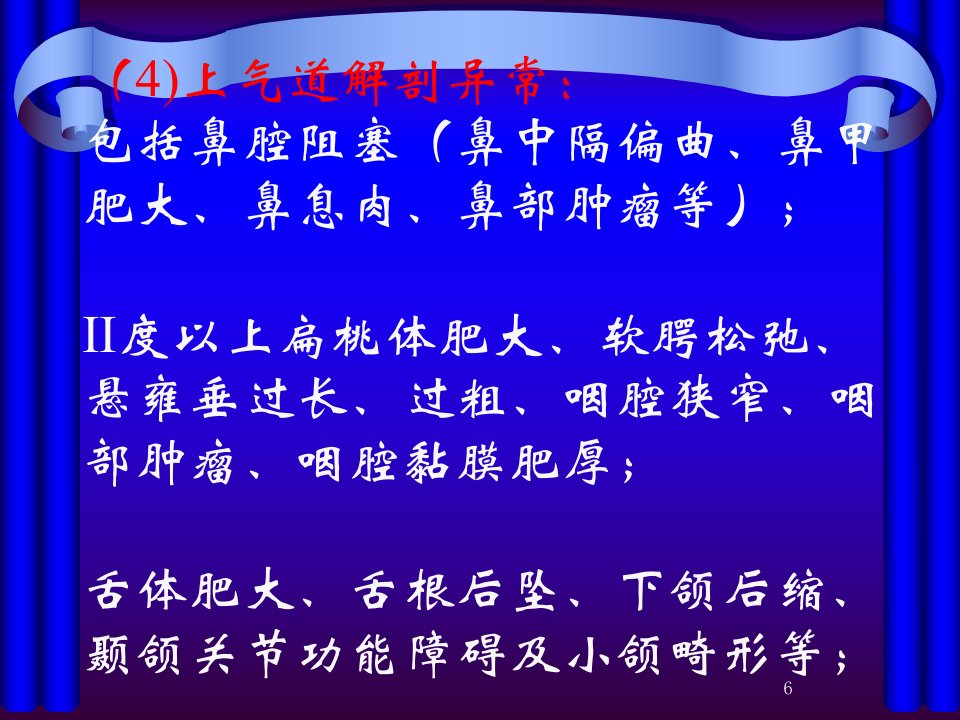 (4)上气道解剖异常：
包括鼻腔阻塞（鼻中隔偏曲、鼻甲肥大、鼻息肉、鼻部肿瘤等）；

II度以上扁桃体肥大、软腭松弛、悬雍垂过长、过粗、咽腔狭窄、咽部肿瘤、咽腔黏膜肥厚；

舌体肥大、舌根后坠、下颌后缩、颞颌关节功能障碍及小颌畸形等；

6